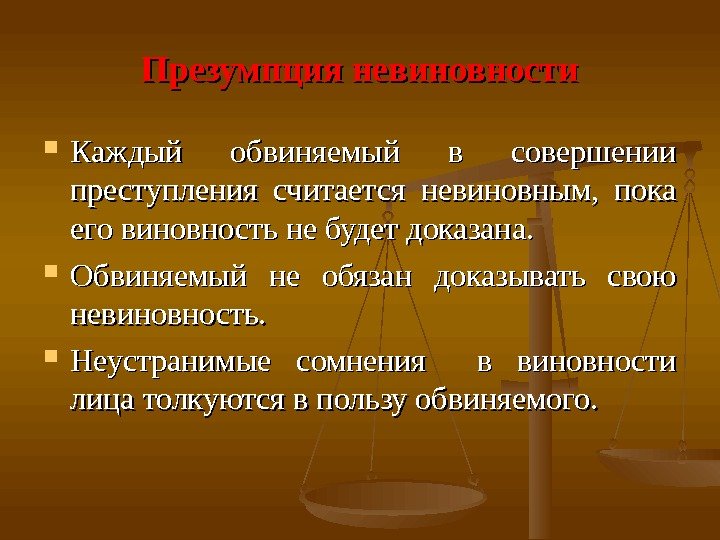 Презумпция невиновности

Каждый обвиняемый в совершении преступления считается невиновным, пока его виновность не будет доказана.

Обвиняемый не обязан доказывать свою невиновность.

Неустранимые сомнения в виновности лица толкуются в пользу обвиняемого.